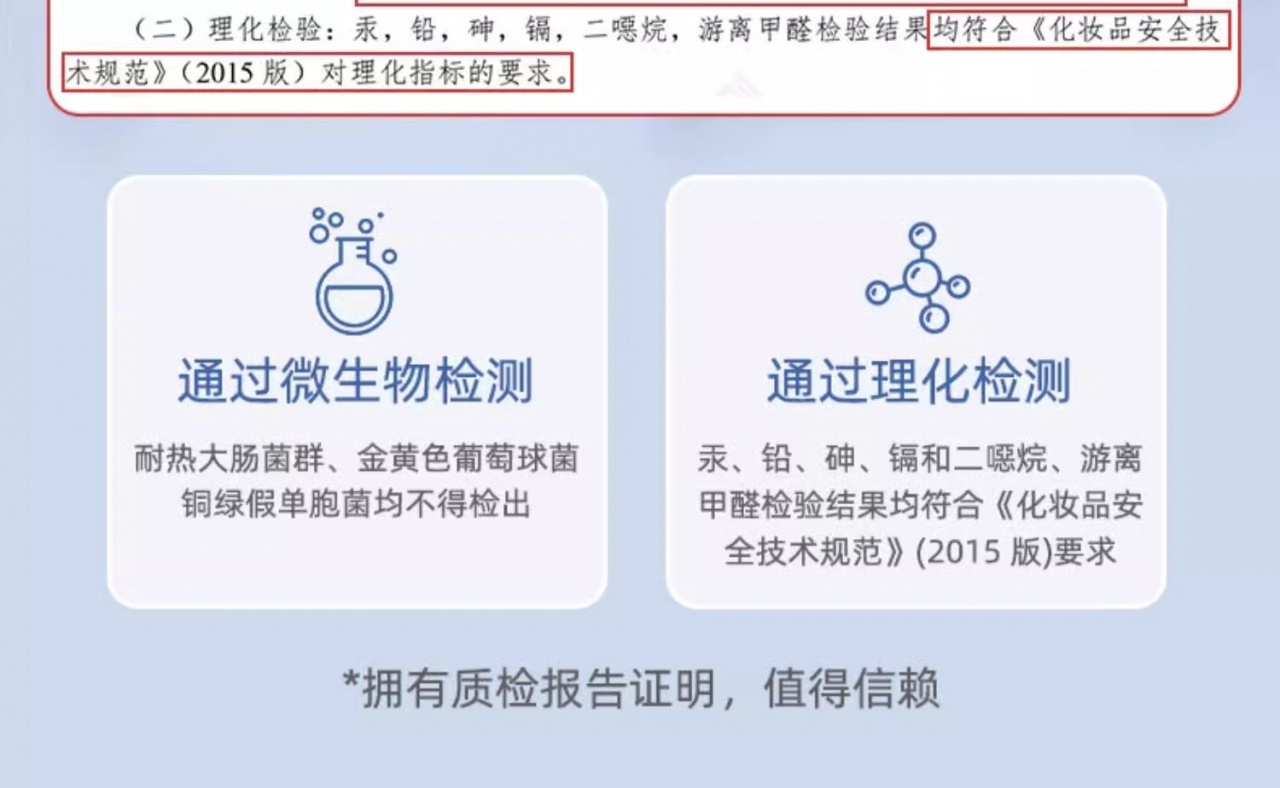 （二）理化检验：汞，铅，砷，镉，二噁烷，游离甲醛检验结果均符合《化妆品安全技术规范》（2015 版）对理化指标的要求。

通过微生物检测

耐热大肠菌群、金黄色葡萄球菌 铜绿假单胞菌均不得检出

通过理化检测

汞、铅、砷、镉和二噁烷、游离甲醛检验结果均符合《化妆品安全技术规范》(2015 版)要求

*拥有质检报告证明，值得信赖